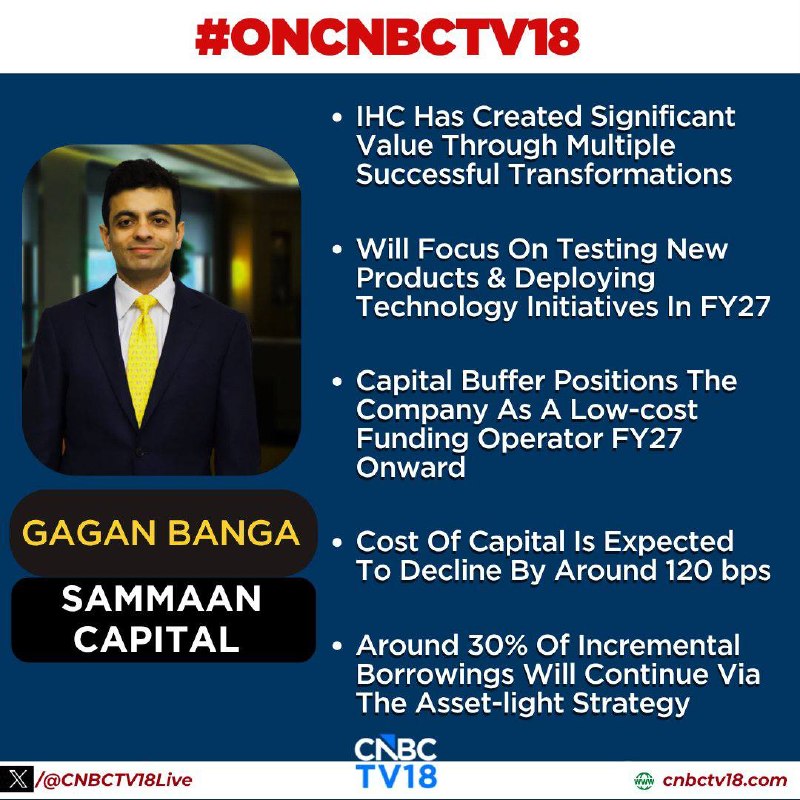 #ONCNBCTV18

GAGAN BANGA

SAMMAAN CAPITAL

• IHC Has Created Significant Value Through Multiple Successful Transformations

• Will Focus On Testing New Products & Deploying Technology Initiatives In FY27

• Capital Buffer Positions The Company As A Low-cost Funding Operator FY27 Onward

• Cost Of Capital Is Expected To Decline By Around 120 bps

• Around 30% Of Incremental Borrowings Will Continue Via The Asset-light Strategy

CNBC TV18

/@CNBCTV18Live

cnbctv18.com